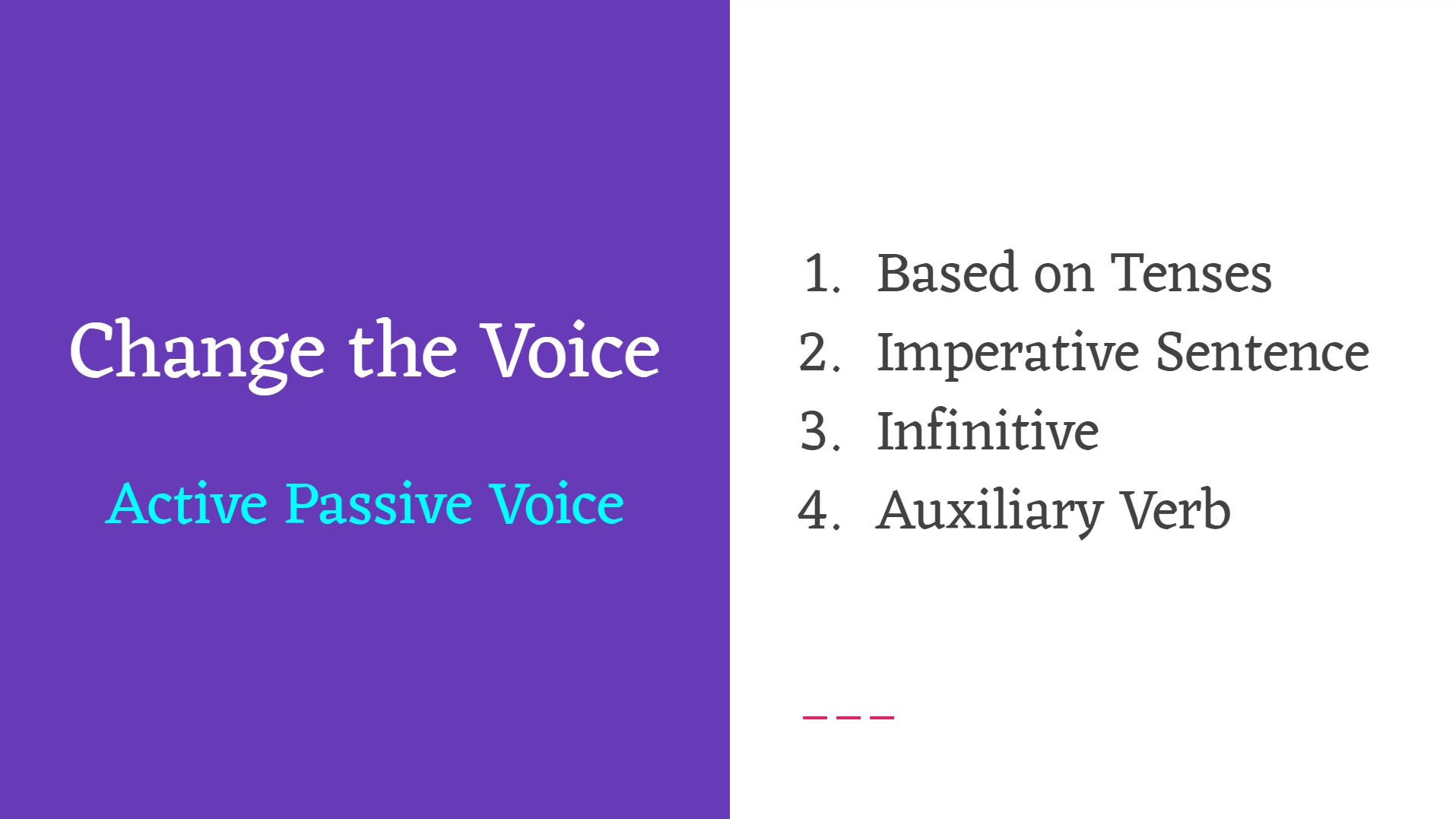 Change the Voice

Active Passive Voice

1. Based on Tenses
2. Imperative Sentence
3. Infinitive
4. Auxiliary Verb